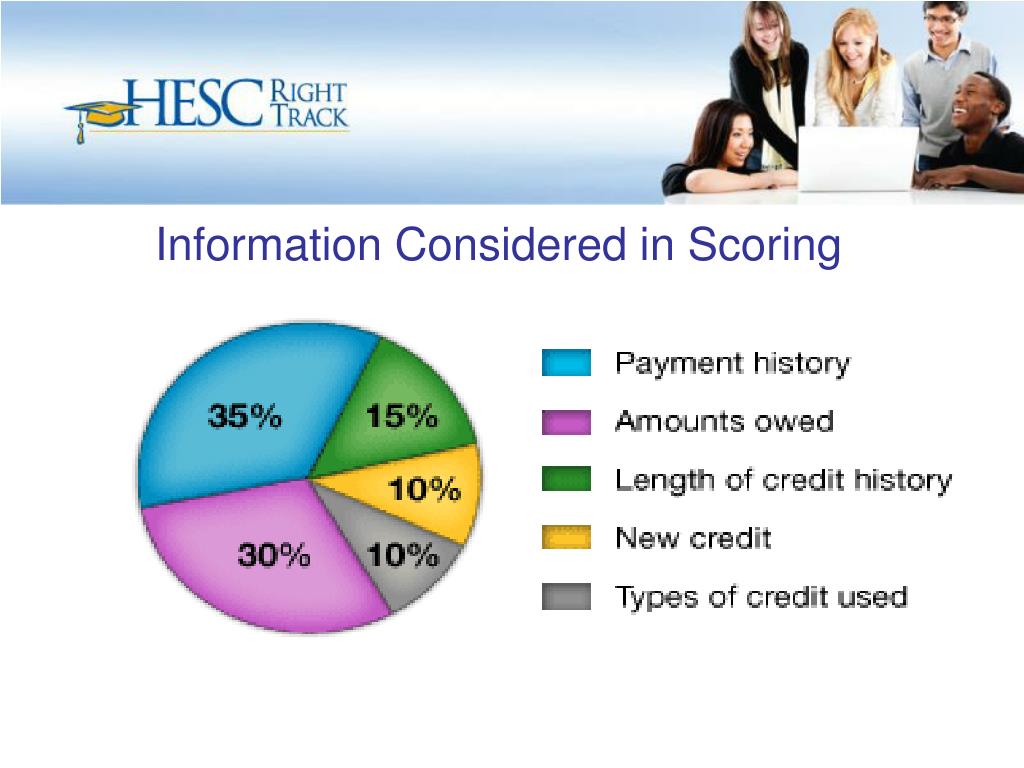 HESC RIGHT TRACK

Information Considered in Scoring

35%
15%
10%
30%
10%

Payment history
Amounts owed
Length of credit history
New credit
Types of credit used